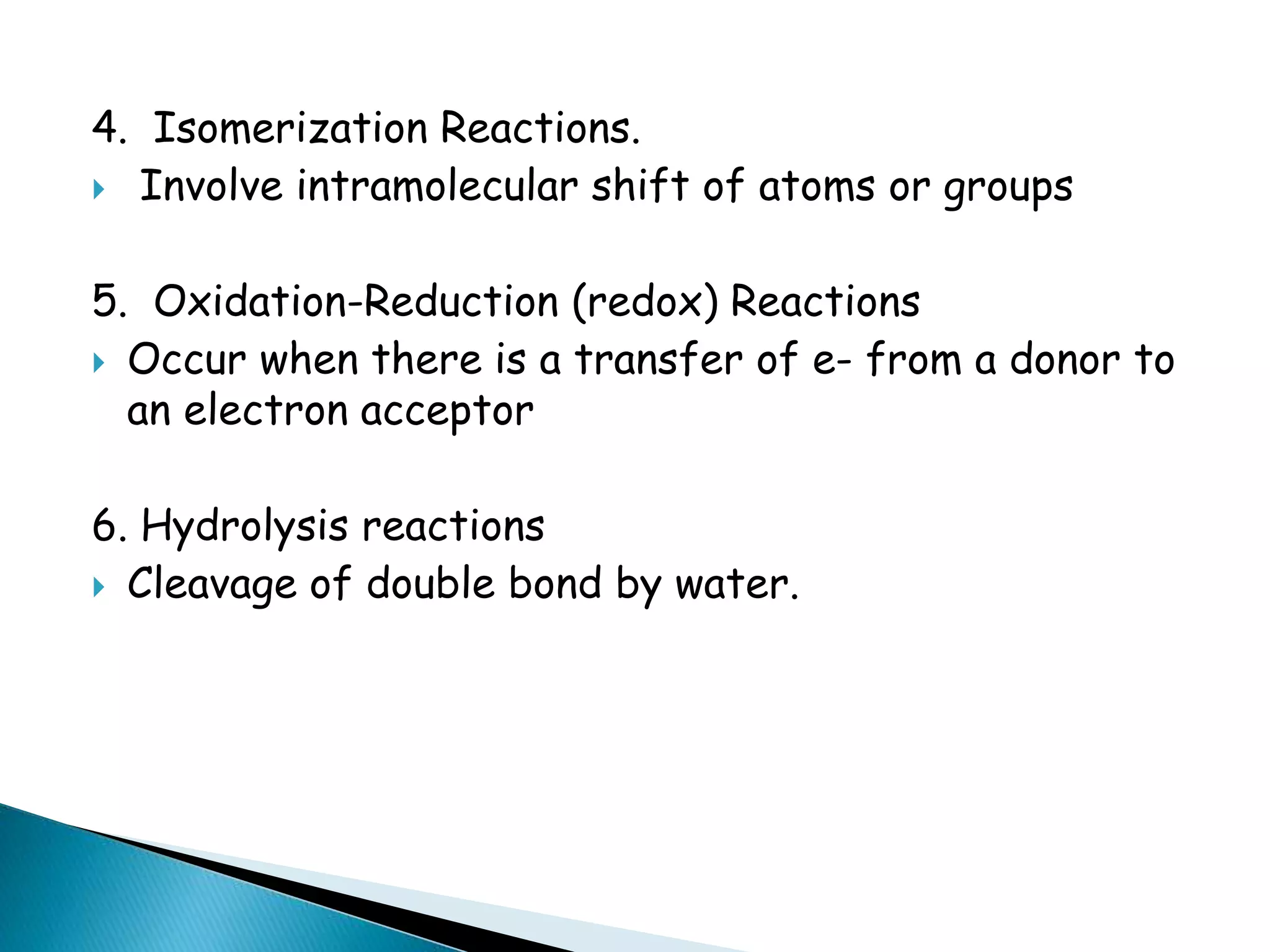 4. Isomerization Reactions.

Involve intramolecular shift of atoms or groups

5. Oxidation-Reduction (redox) Reactions

Occur when there is a transfer of e- from a donor to an electron acceptor

6. Hydrolysis reactions

Cleavage of double bond by water.